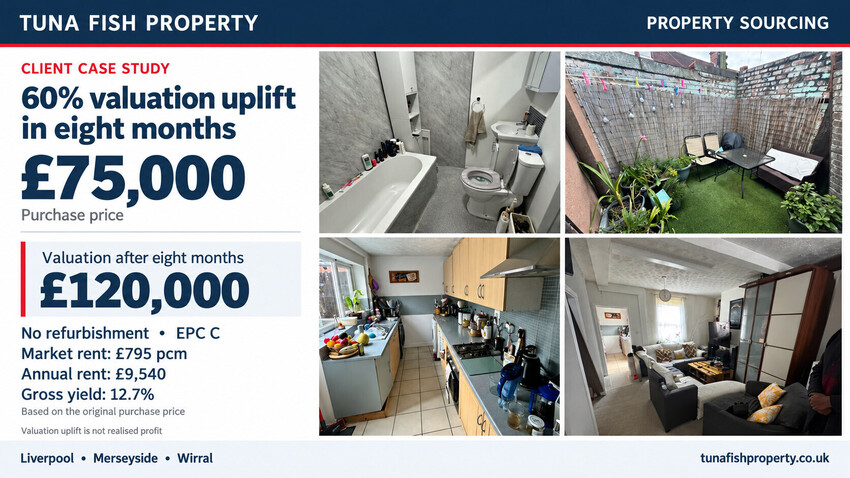 TUNA FISH PROPERTY

PROPERTY SOURCING

CLIENT CASE STUDY

60% valuation uplift in eight months

£75,000

Purchase price

Valuation after eight months

£120,000

No refurbishment • EPC C

Market rent: £795 pcm

Annual rent: £9,540

Gross yield: 12.7%

Based on the original purchase price

Valuation uplift is not realised profit

Liverpool • Merseyside • Wirral

tunafishproperty.co.uk